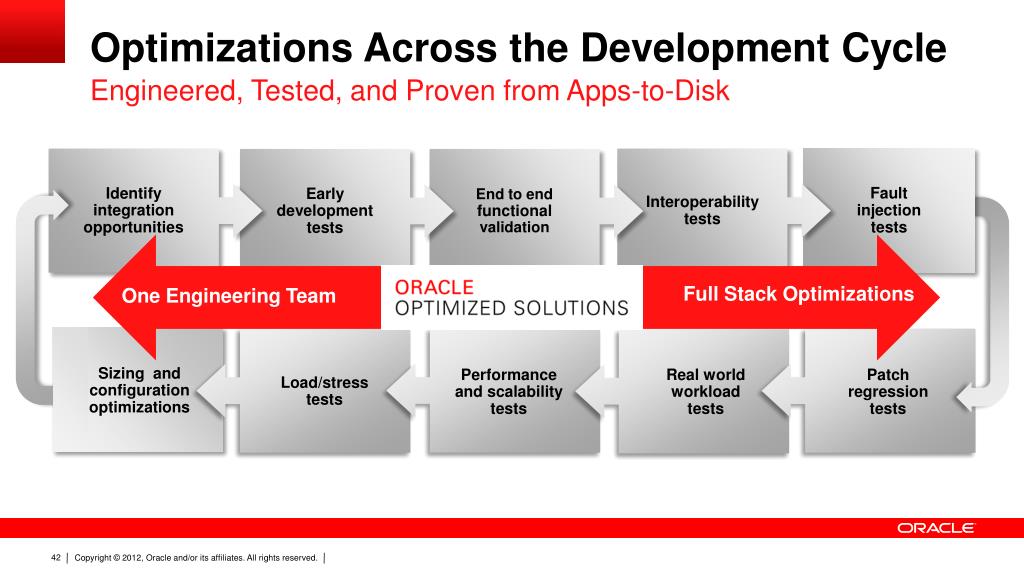 Optimizations Across the Development Cycle
Engineered, Tested, and Proven from Apps-to-Disk

Identify integration opportunities

Early development tests

End to end functional validation

Interoperability tests

Fault injection tests

One Engineering Team

ORACLE
OPTIMIZED SOLUTIONS

Full Stack Optimizations

Sizing and configuration optimizations

Load/stress tests

Performance and scalability tests

Real world workload tests

Patch regression tests

ORACLE

42 | Copyright © 2012, Oracle and/or its affiliates. All rights reserved. |